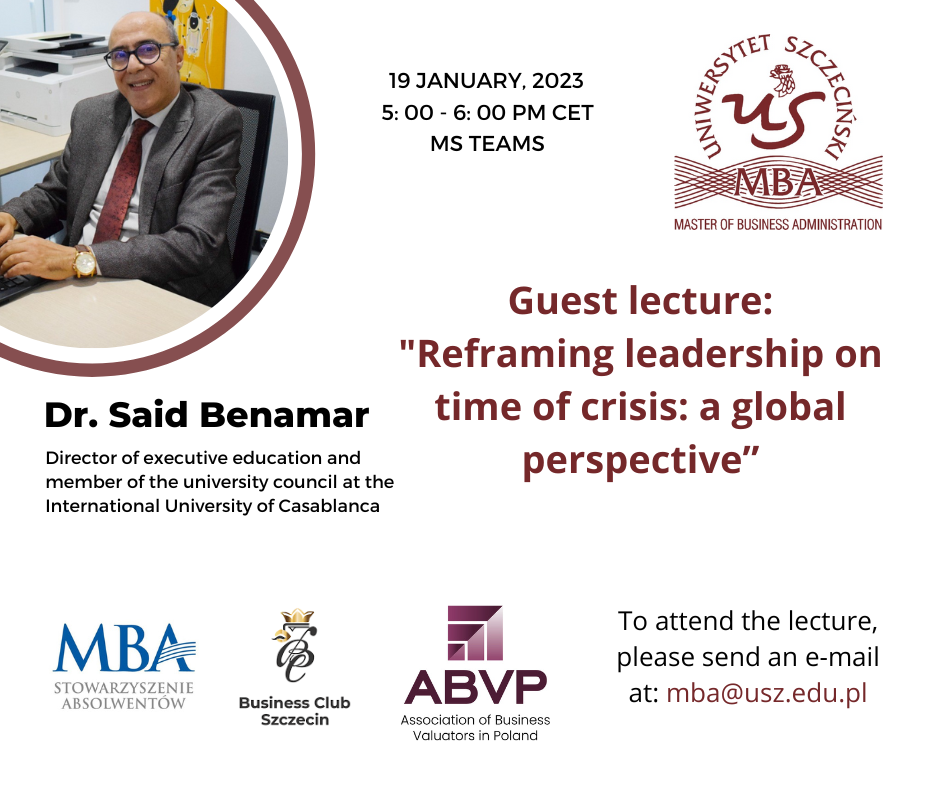 19 JANUARY, 2023
5: 00 - 6: 00 PM CET
MS TEAMS

UNIWERSYTET SZCZECIŃSKI
US
MBA
MASTER OF BUSINESS ADMINISTRATION

Guest lecture:
"Reframing leadership on time of crisis: a global perspective”

Dr. Said Benamar

Director of executive education and member of the university council at the International University of Casablanca

MBA
STOWARZYSZENIE ABSOLWENTÓW

BC
Business Club Szczecin

ABVP
Association of Business Valuators in Poland

To attend the lecture, please send an e-mail at: mba@usz.edu.pl